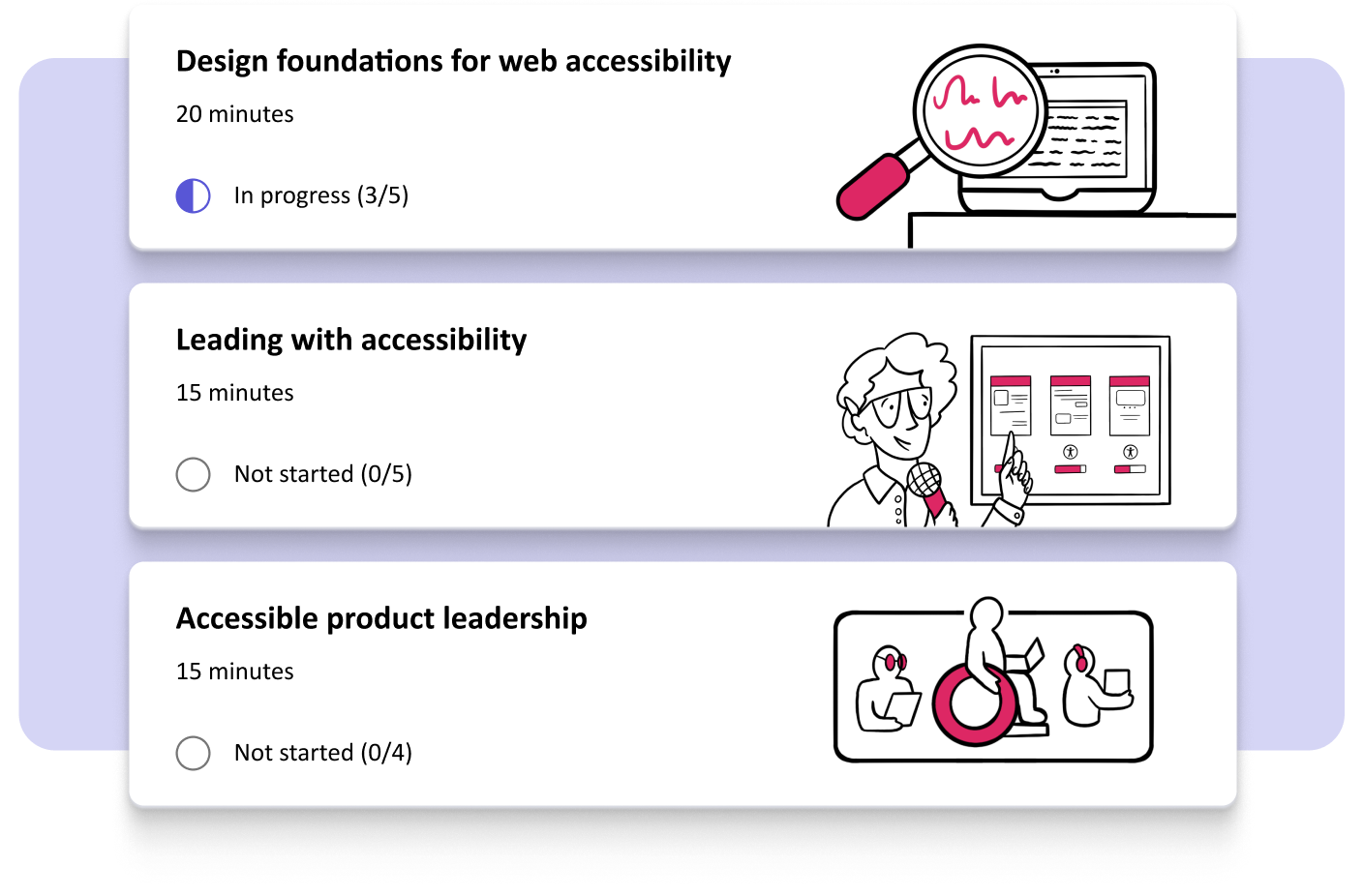 Design foundations for web accessibility

20 minutes

In progress (3/5)

Leading with accessibility

15 minutes

Not started (0/5)

Accessible product leadership

15 minutes

Not started (0/4)